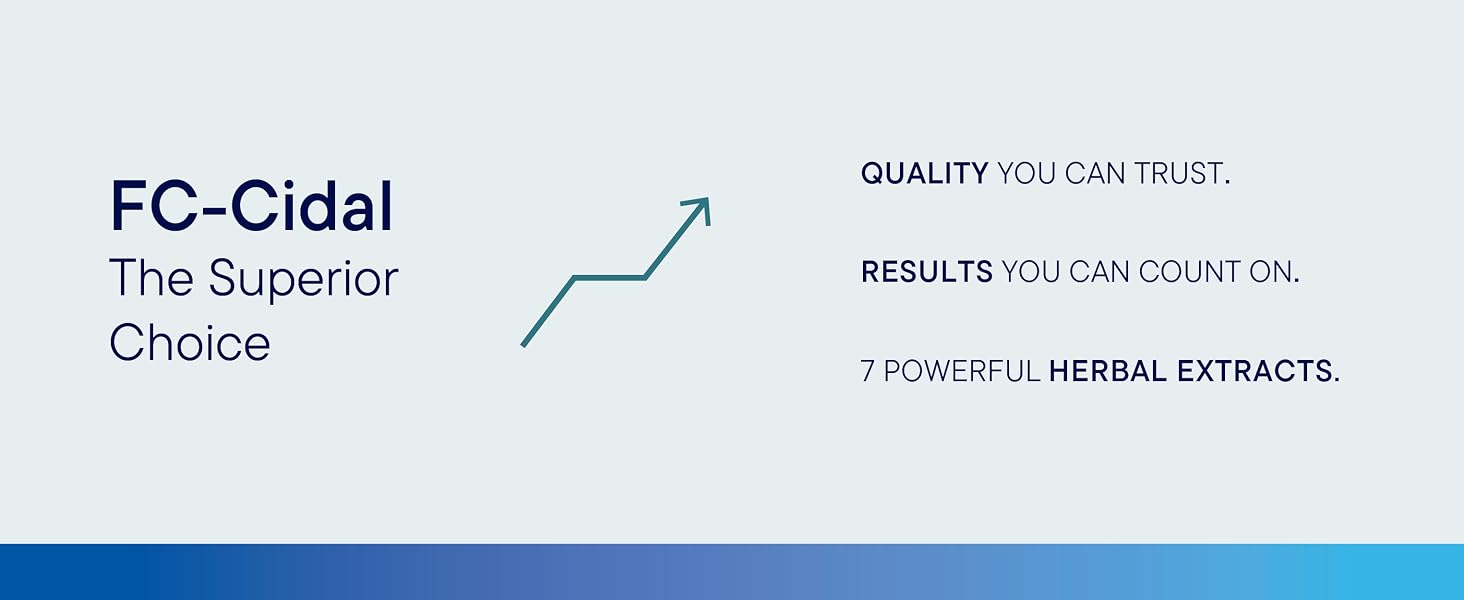 FC-Cidal
The Superior Choice

QUALITY YOU CAN TRUST.

RESULTS YOU CAN COUNT ON.

7 POWERFUL HERBAL EXTRACTS.